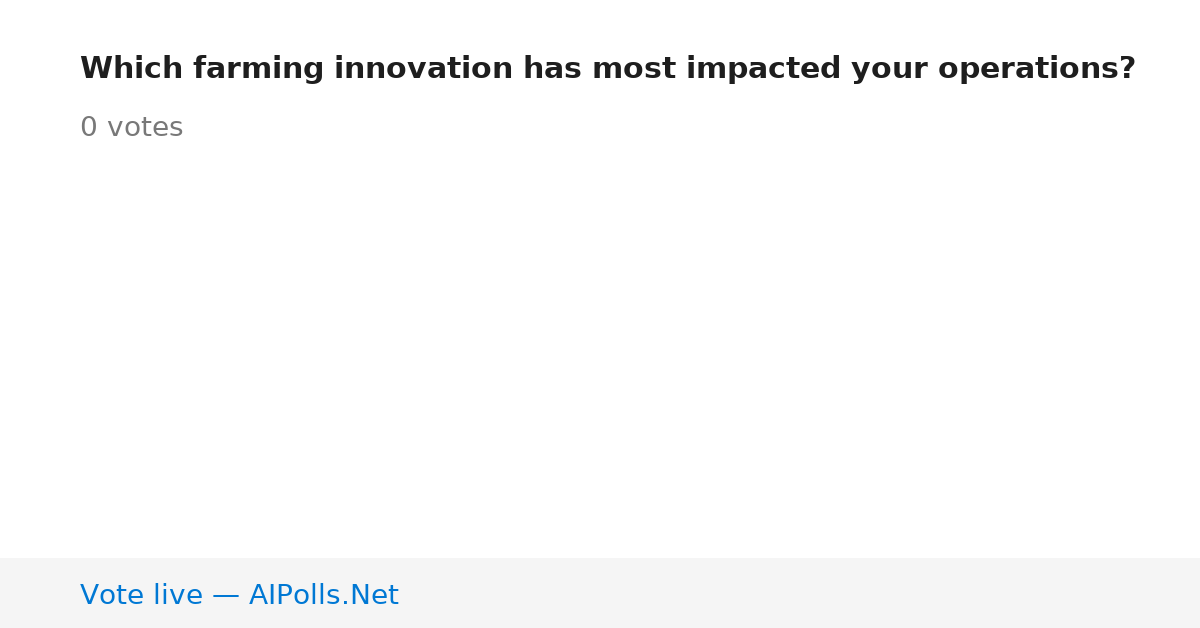 Which farming innovation has most impacted your operations?

0 votes

Vote live — AIPolls.Net